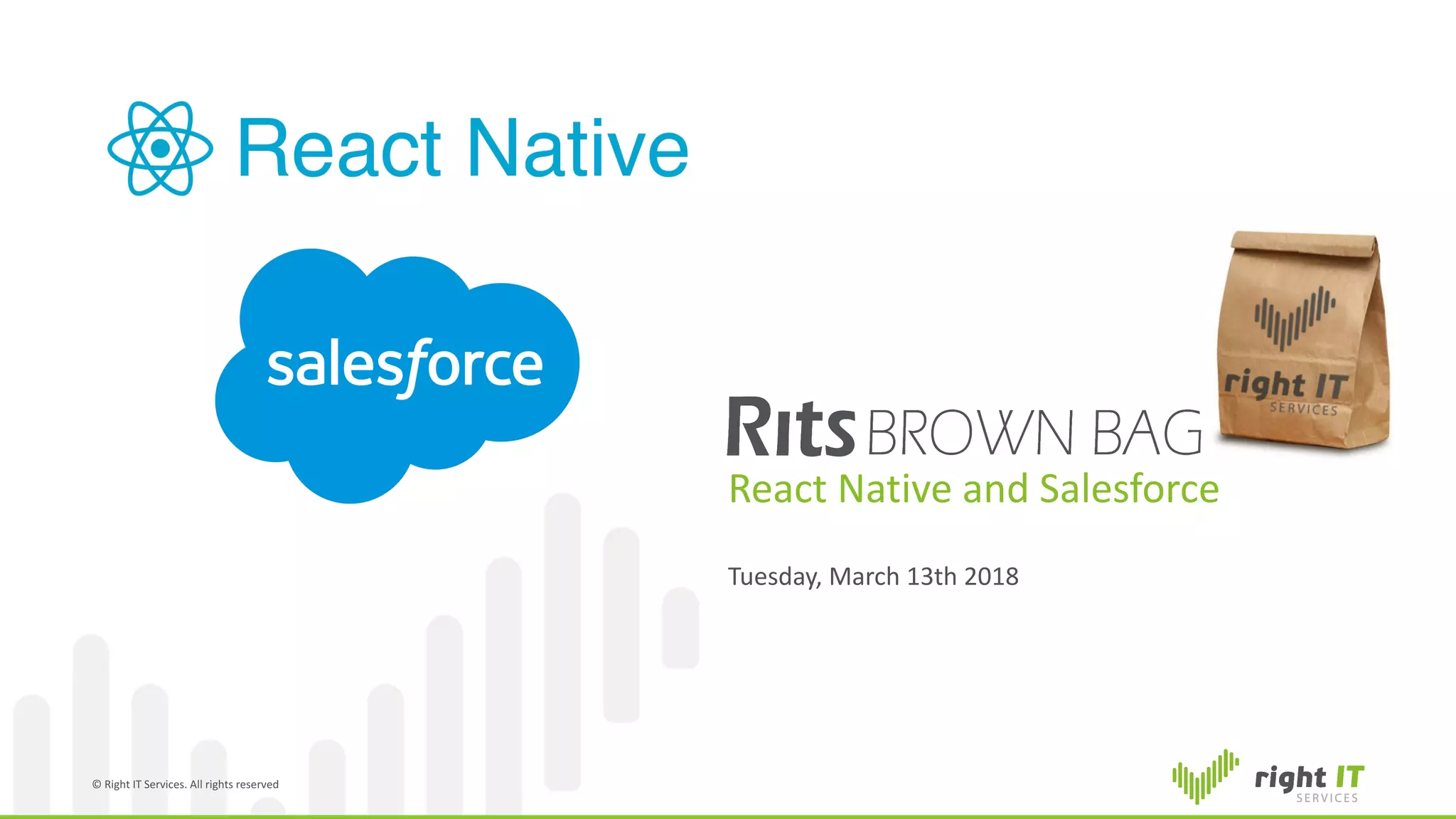 React Native

salesforce

right IT
SERVICES

Rits BROWN BAG
React Native and Salesforce

Tuesday, March 13th 2018

© Right IT Services. All rights reserved

right IT
SERVICES